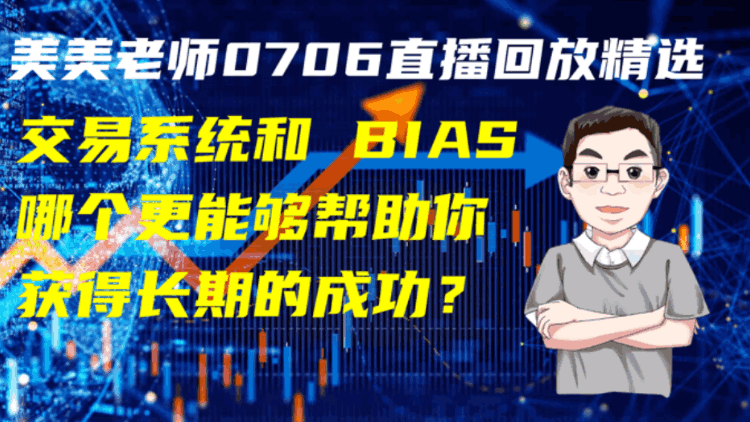 美美老师0706直播回放精选

交易系统和 BIAS
哪个更能够帮助你
获得长期的成功？